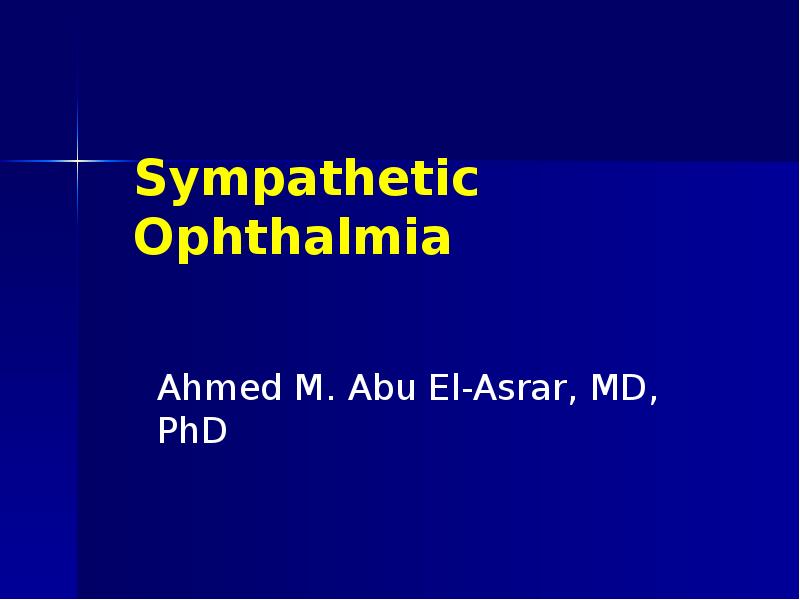 Sympathetic Ophthalmia

Ahmed M. Abu El-Asrar, MD, PhD